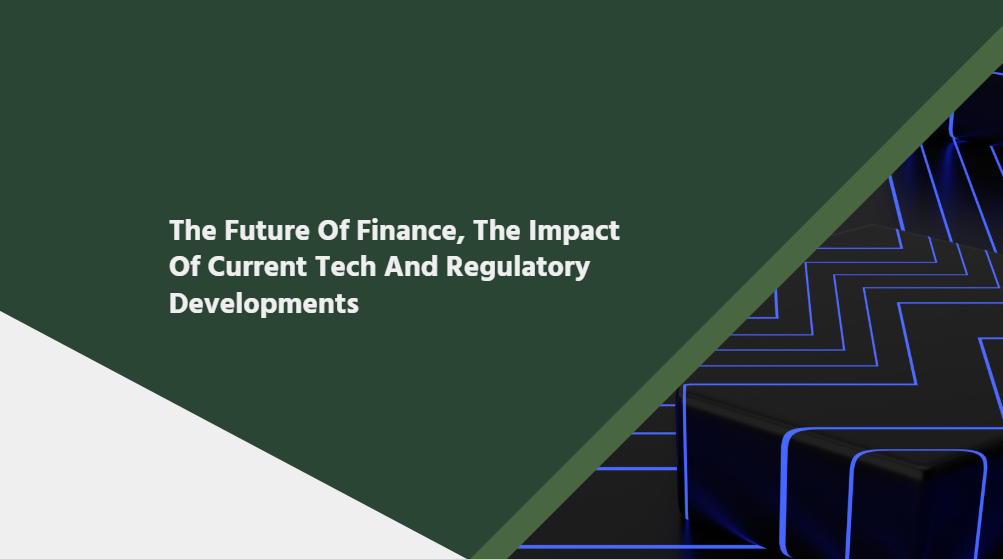 The Future Of Finance, The Impact Of Current Tech And Regulatory Developments